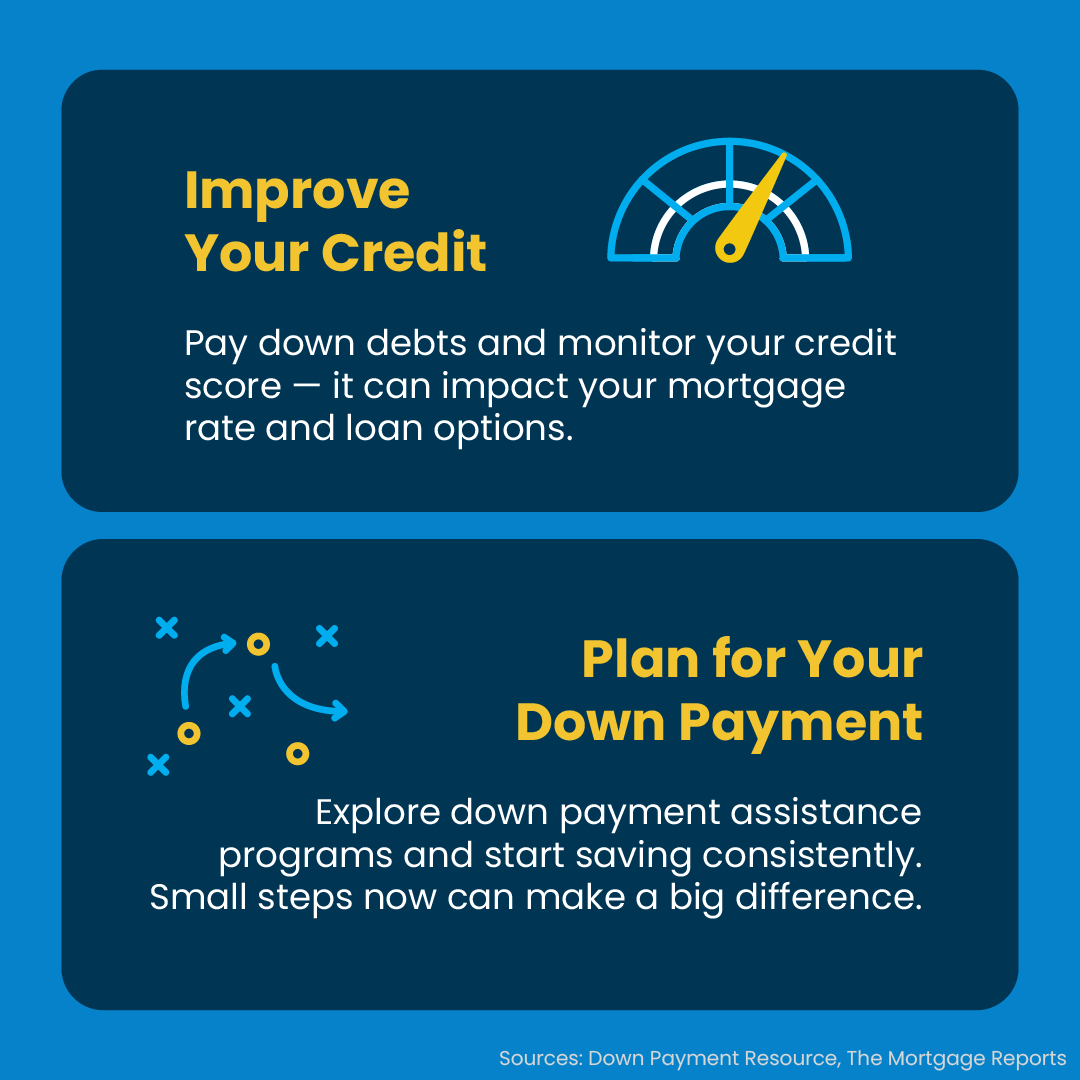 Improve Your Credit

Pay down debts and monitor your credit score — it can impact your mortgage rate and loan options.

Plan for Your Down Payment

Explore down payment assistance programs and start saving consistently. Small steps now can make a big difference.

Sources: Down Payment Resource, The Mortgage Reports